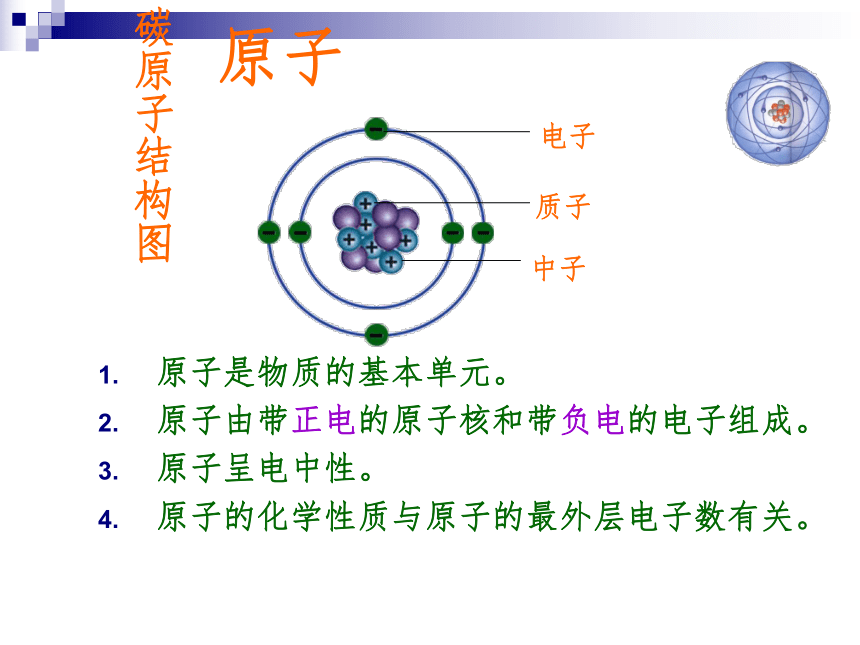 碳原子结构图

原子

电子
质子
中子

1. 原子是物质的基本单元。
2. 原子由带正电的原子核和带负电的电子组成。
3. 原子呈电中性。
4. 原子的化学性质与原子的最外层电子数有关。